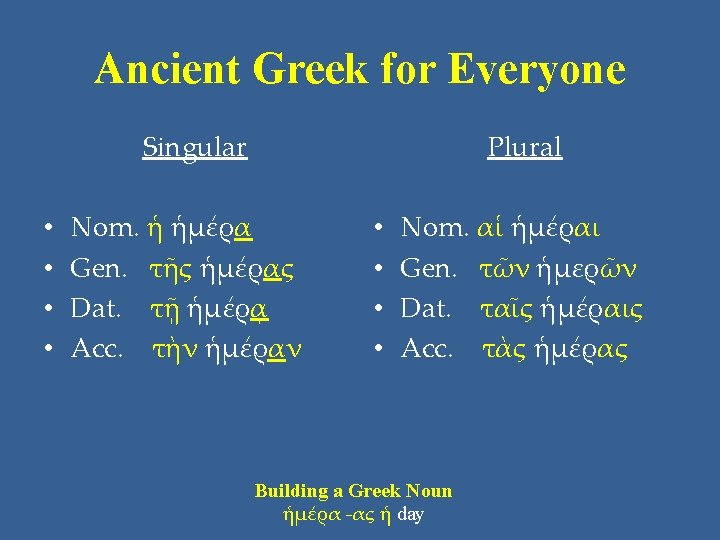 Ancient Greek for Everyone

Singular

• Nom. ἡ ἡμέρα
• Gen. τῆς ἡμέρας
• Dat. τῇ ἡμέρᾳ
• Acc. τὴν ἡμέραν

Plural

• Nom. αἱ ἡμέραι
• Gen. τῶν ἡμερῶν
• Dat. ταῖς ἡμέραις
• Acc. τὰς ἡμέρας

Building a Greek Noun
ἡμέρα -ας ἡ day